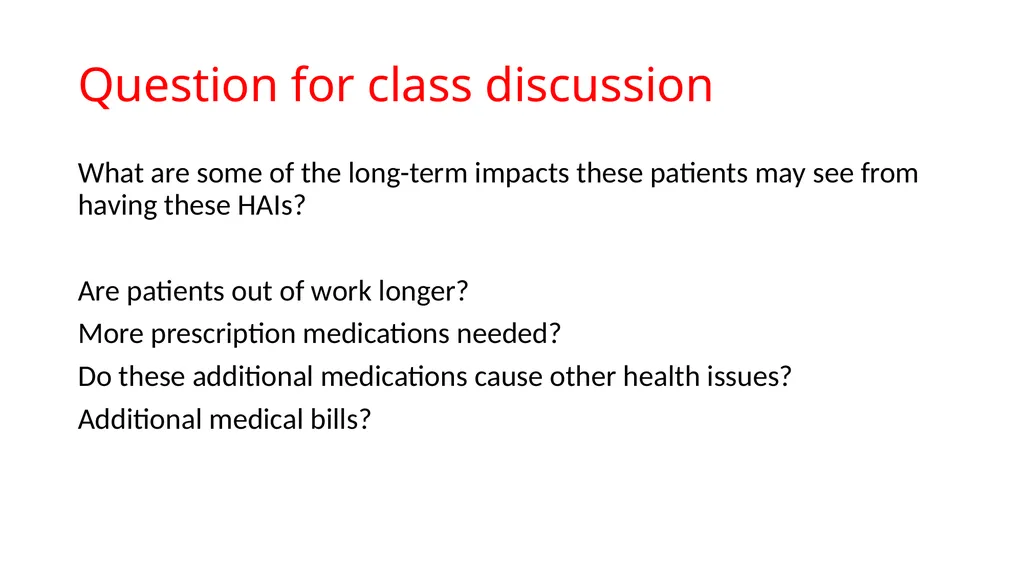 Question for class discussion

What are some of the long-term impacts these patients may see from having these HAIs?

Are patients out of work longer?
More prescription medications needed?
Do these additional medications cause other health issues?
Additional medical bills?